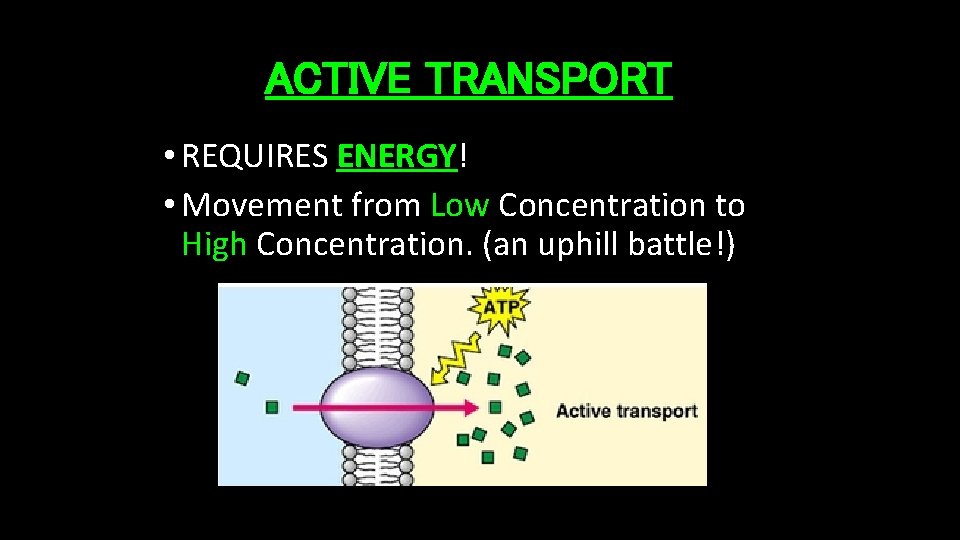 ACTIVE TRANSPORT

• REQUIRES ENERGY!

• Movement from Low Concentration to High Concentration. (an uphill battle!)

ATP

Active transport